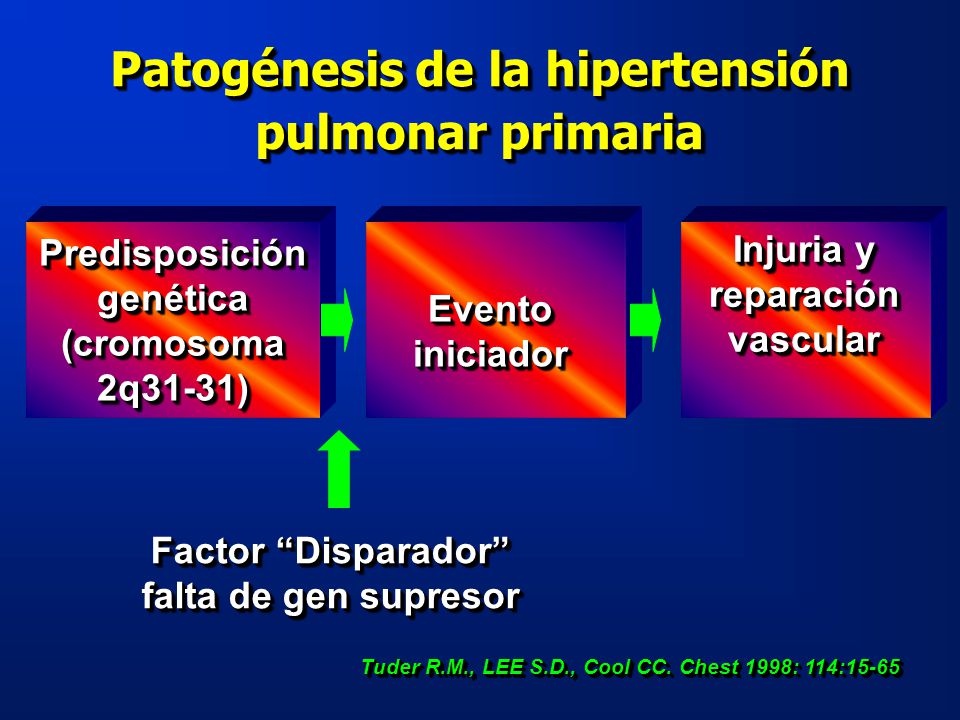 Patogénesis de la hipertensión pulmonar primaria

Predisposición genética (cromosoma 2q31-31)

Evento iniciador

Injuria y reparación vascular

Factor “Disparador” falta de gen supresor

Tuder R.M., LEE S.D., Cool CC. Chest 1998: 114:15-65